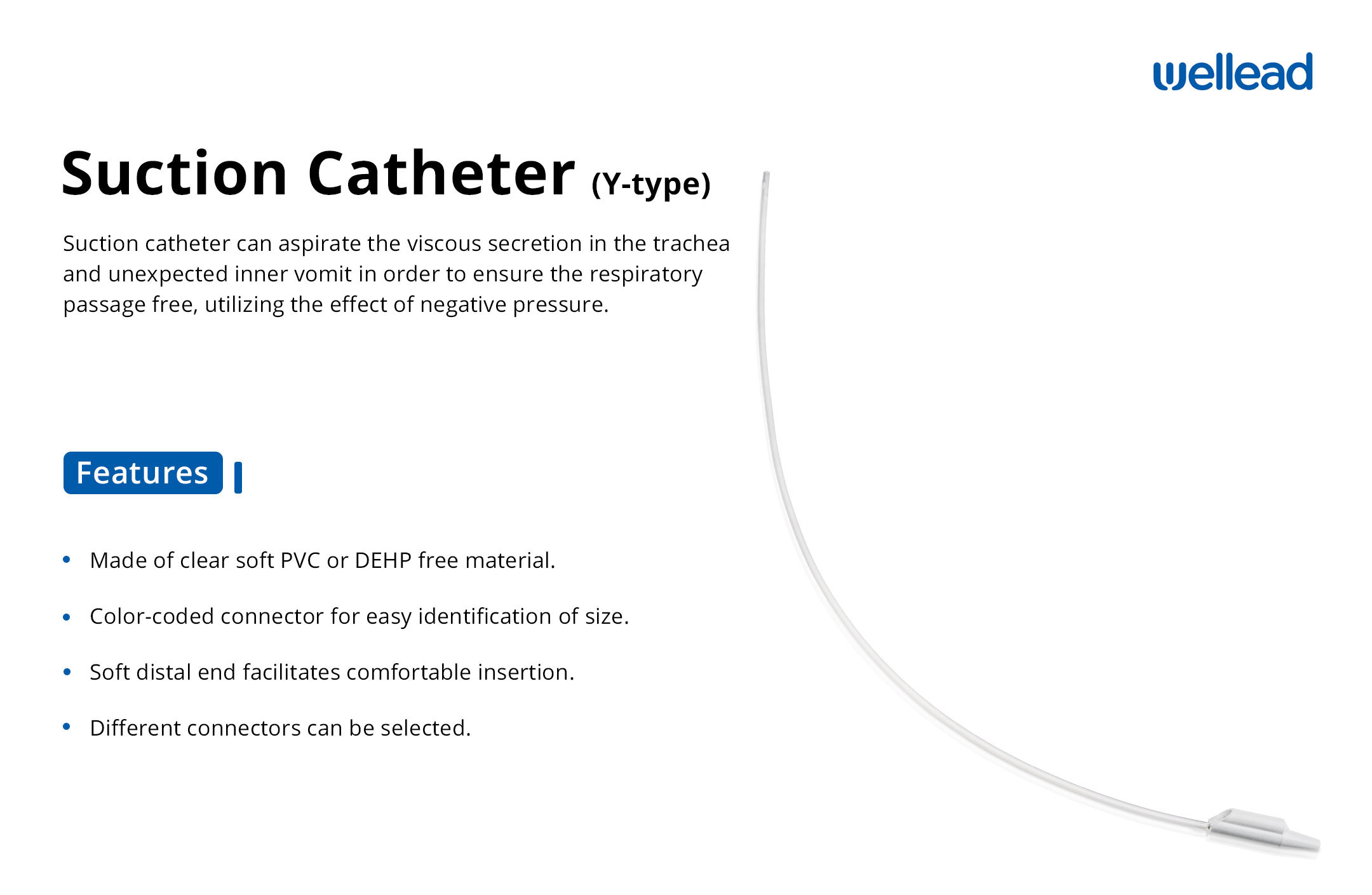 wellead

Suction Catheter (Y-type)

Suction catheter can aspirate the viscous secretion in the trachea and unexpected inner vomit in order to ensure the respiratory passage free, utilizing the effect of negative pressure.

Features

• Made of clear soft PVC or DEHP free material.

• Color-coded connector for easy identification of size.

• Soft distal end facilitates comfortable insertion.

• Different connectors can be selected.